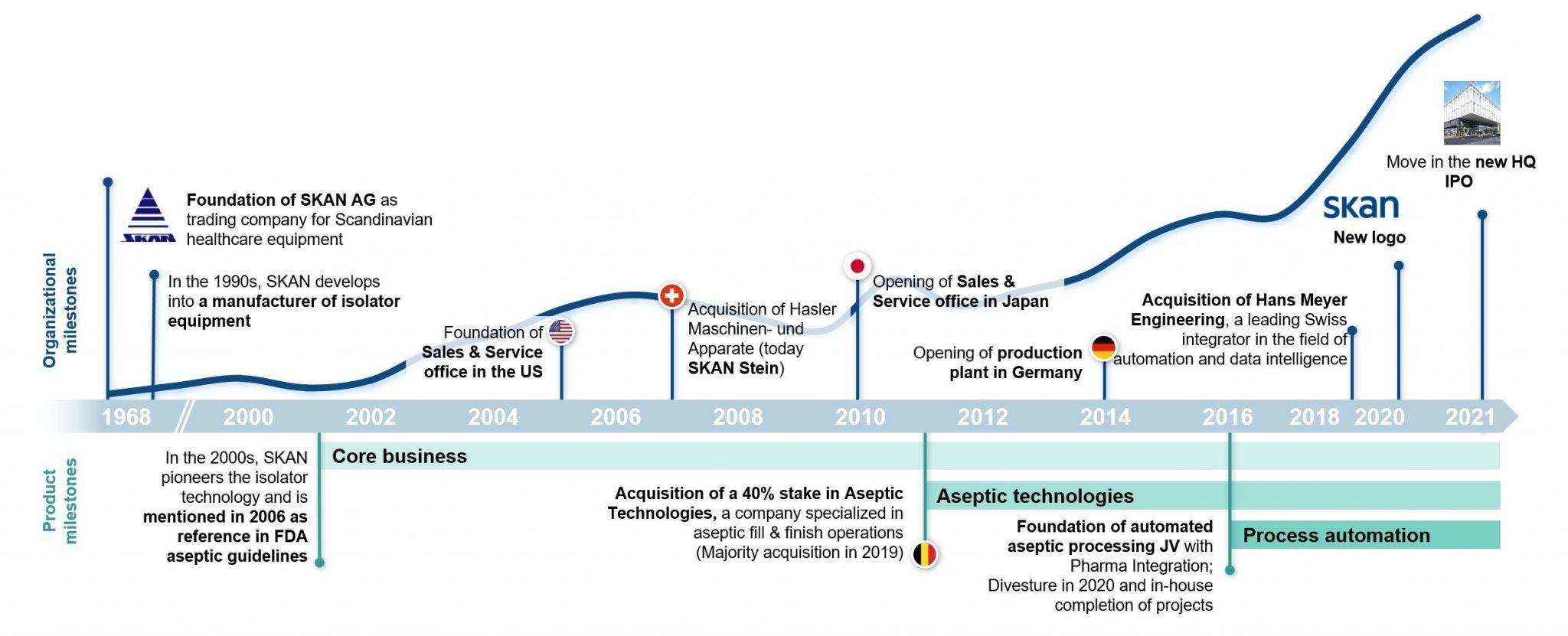 Organizational milestones

SKAN

Foundation of SKAN AG as trading company for Scandinavian healthcare equipment

In the 1990s, SKAN develops into a manufacturer of isolator equipment

Foundation of Sales & Service office in the US

Acquisition of Hasler Maschinen- und Apparate (today SKAN Stein)

Opening of Sales & Service office in Japan

Opening of production plant in Germany

Acquisition of Hans Meyer Engineering, a leading Swiss integrator in the field of automation and data intelligence

skan
New logo

Move in the new HQ
IPO

1968 2000 2002 2004 2006 2008 2010 2012 2014 2016 2018 2020 2021

Product milestones

In the 2000s, SKAN pioneers the isolator technology and is mentioned in 2006 as reference in FDA aseptic guidelines

Core business

Acquisition of a 40% stake in Aseptic Technologies, a company specialized in aseptic fill & finish operations (Majority acquisition in 2019)

Aseptic technologies

Foundation of automated aseptic processing JV with Pharma Integration; Divesture in 2020 and in-house completion of projects

Process automation